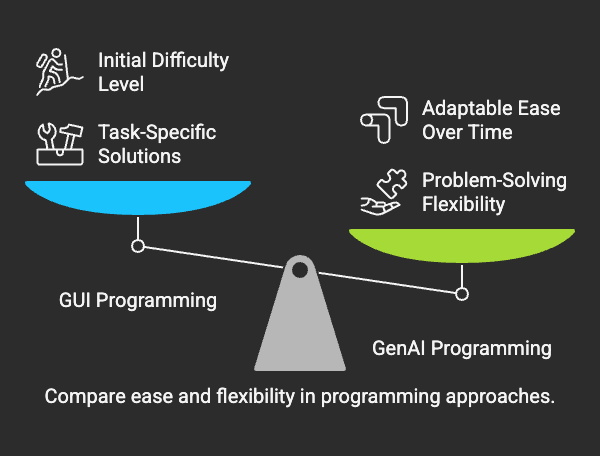 Initial Difficulty Level

Task-Specific Solutions

Adaptable Ease Over Time

Problem-Solving Flexibility

GUI Programming

GenAI Programming

Compare ease and flexibility in programming approaches.